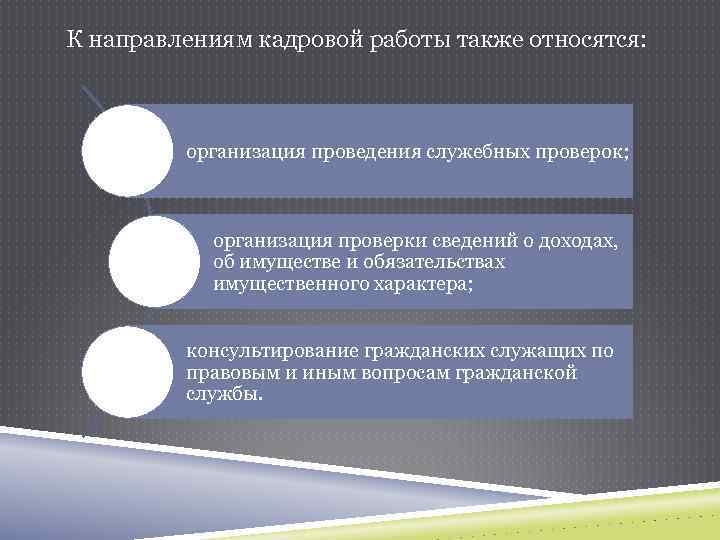 К направлениям кадровой работы также относятся:

организация проведения служебных проверок;

организация проверки сведений о доходах, об имуществе и обязательствах имущественного характера;

консультирование гражданских служащих по правовым и иным вопросам гражданской службы.